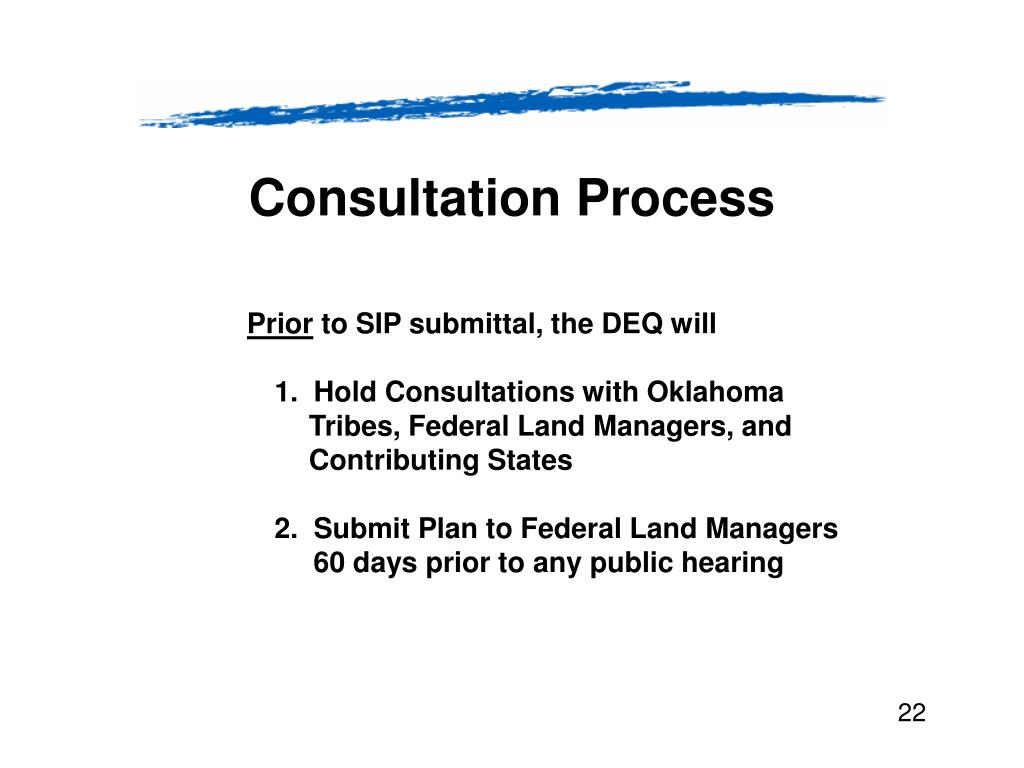 Consultation Process

Prior to SIP submittal, the DEQ will

1. Hold Consultations with Oklahoma Tribes, Federal Land Managers, and Contributing States

2. Submit Plan to Federal Land Managers 60 days prior to any public hearing

22